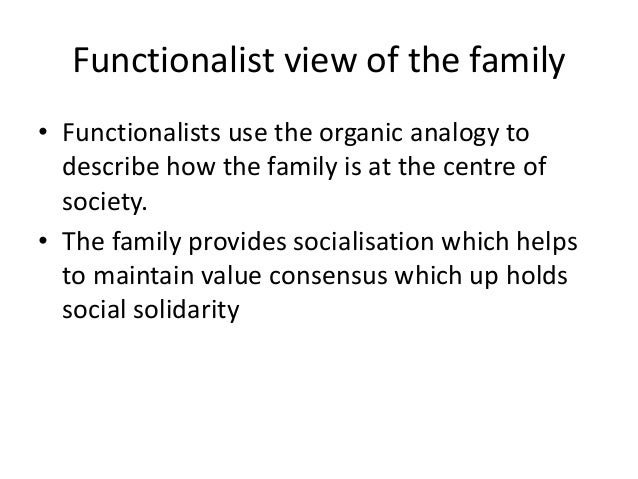 Functionalist view of the family

• Functionalists use the organic analogy to describe how the family is at the centre of society.
• The family provides socialisation which helps to maintain value consensus which up holds social solidarity